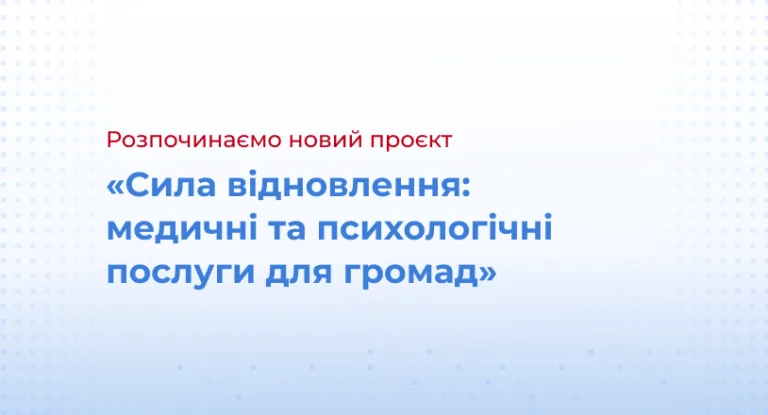 Розпочинаємо новий проєкт

«Сила відновлення: медичні та психологічні послуги для громад»